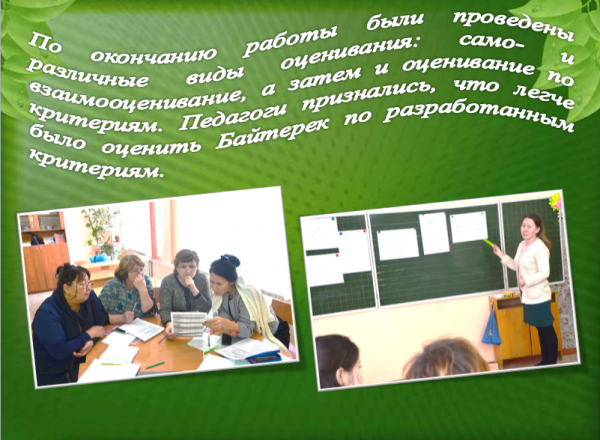 По окончанию работы были проведены различные виды оценивания: само- и взаимооценивание, а затем и оценивание по критериям. Педагоги признались, что легче было оценить Байтерек по разработанным критериям.